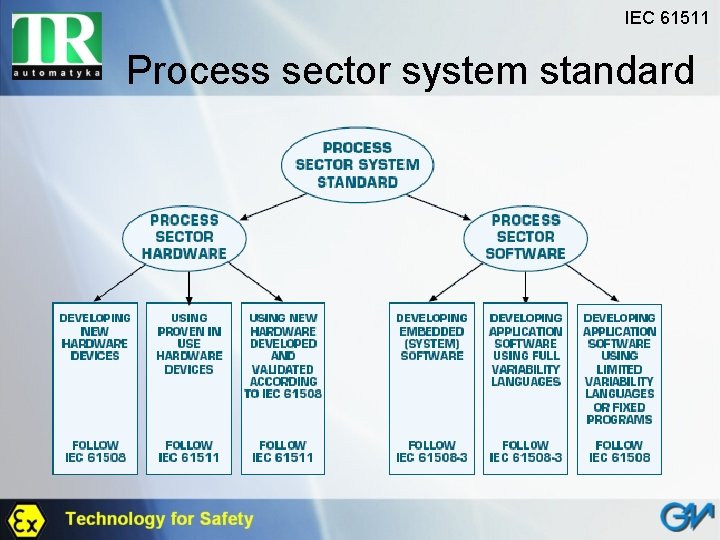 TR
automatyka

IEC 61511

Process sector system standard

PROCESS SECTOR SYSTEM STANDARD

PROCESS SECTOR HARDWARE

PROCESS SECTOR SOFTWARE

DEVELOPING NEW HARDWARE DEVICES

FOLLOW IEC 61508

USING PROVEN IN USE HARDWARE DEVICES

FOLLOW IEC 61511

USING NEW HARDWARE DEVELOPED AND VALIDATED ACCORDING TO IEC 61508

FOLLOW IEC 61511

DEVELOPING EMBEDDED (SYSTEM) SOFTWARE

FOLLOW IEC 61508-3

DEVELOPING APPLICATION SOFTWARE USING FULL VARIABILITY LANGUAGES

FOLLOW IEC 61508-3

DEVELOPING APPLICATION SOFTWARE USING LIMITED VARIABILITY LANGUAGES OR FIXED PROGRAMS

FOLLOW IEC 61508

Ex

Technology for Safety

GM